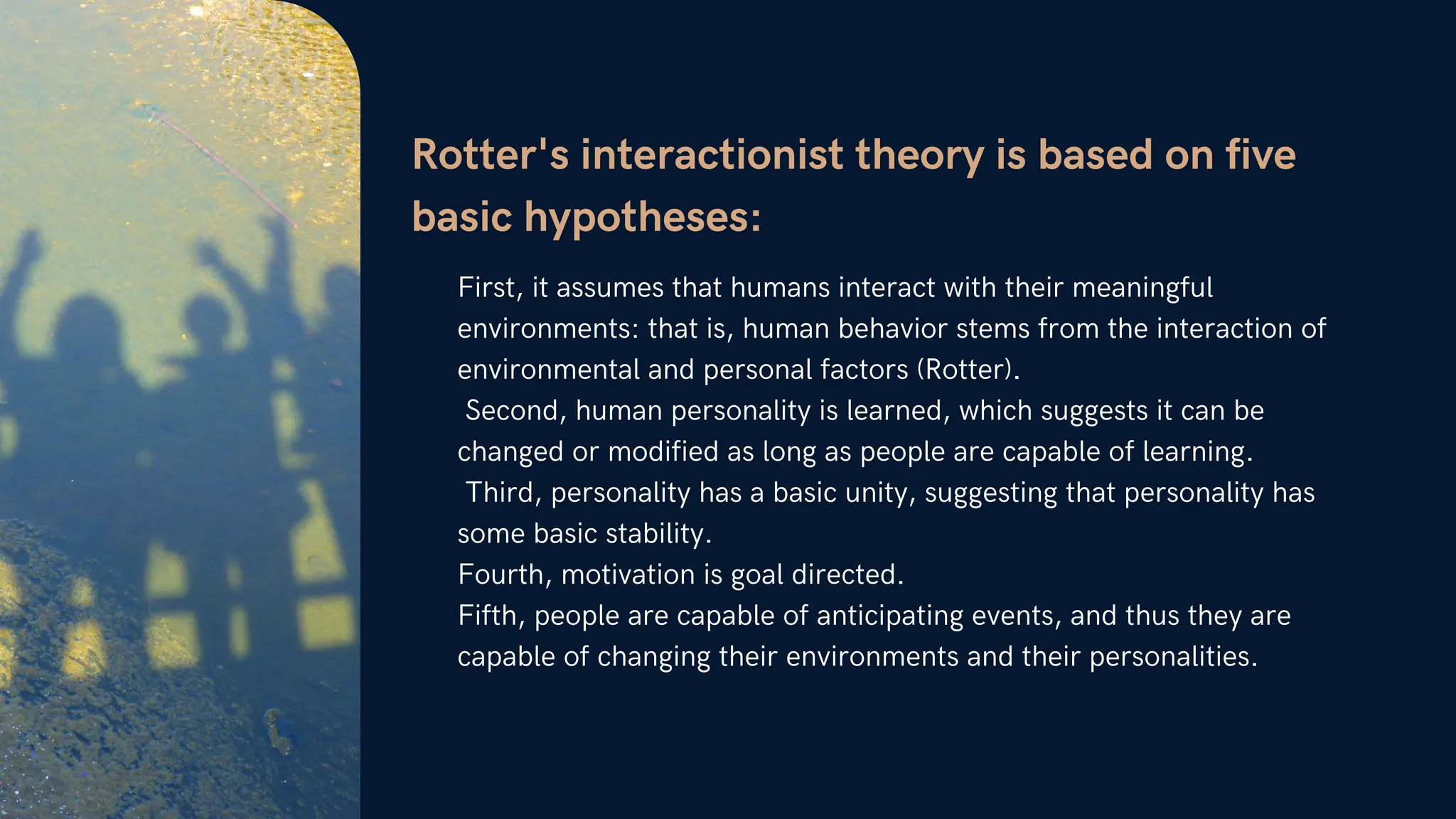 Rotter's interactionist theory is based on five basic hypotheses:

First, it assumes that humans interact with their meaningful environments: that is, human behavior stems from the interaction of environmental and personal factors (Rotter).
Second, human personality is learned, which suggests it can be changed or modified as long as people are capable of learning.
Third, personality has a basic unity, suggesting that personality has some basic stability.
Fourth, motivation is goal directed.
Fifth, people are capable of anticipating events, and thus they are capable of changing their environments and their personalities.